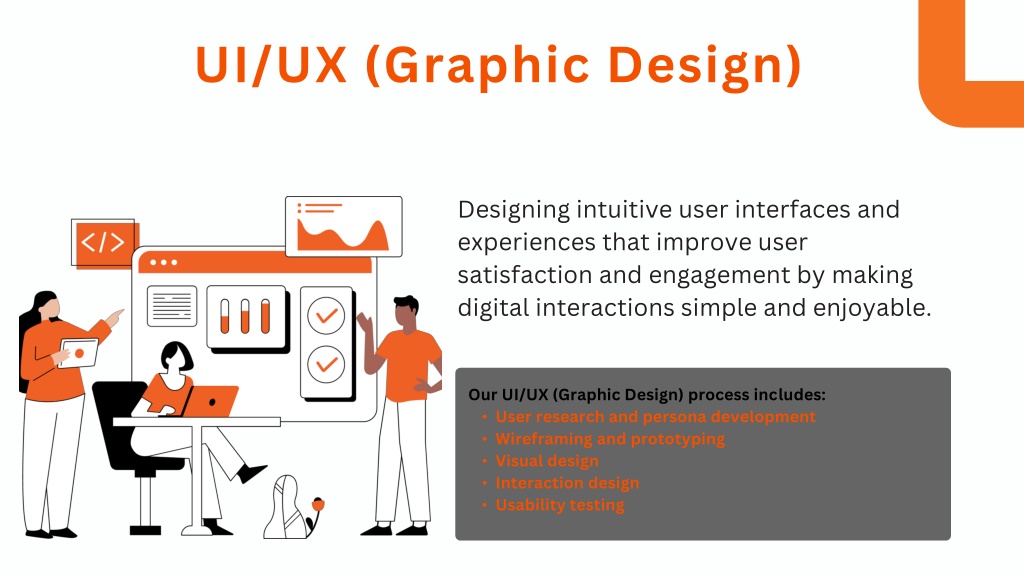 UI/UX (Graphic Design)

</>

Designing intuitive user interfaces and experiences that improve user satisfaction and engagement by making digital interactions simple and enjoyable.

Our UI/UX (Graphic Design) process includes:
• User research and persona development
• Wireframing and prototyping
• Visual design
• Interaction design
• Usability testing